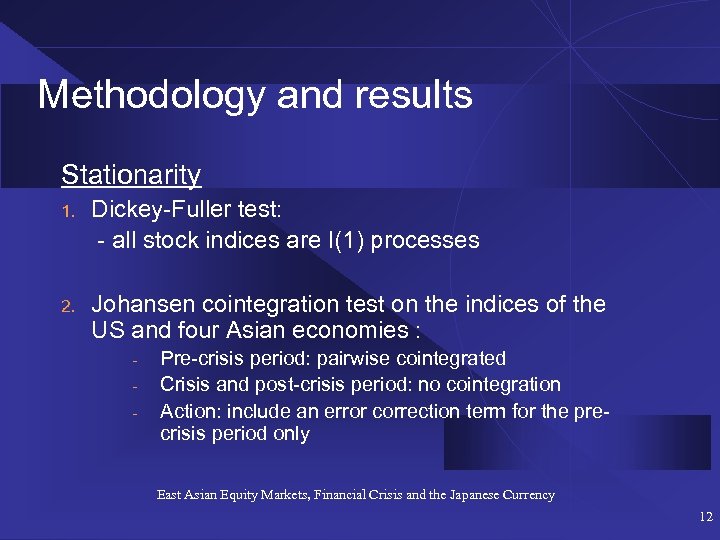 Methodology and results

Stationarity

1. Dickey-Fuller test:
- all stock indices are I(1) processes

2. Johansen cointegration test on the indices of the US and four Asian economies :
- Pre-crisis period: pairwise cointegrated
- Crisis and post-crisis period: no cointegration
- Action: include an error correction term for the pre-crisis period only

East Asian Equity Markets, Financial Crisis and the Japanese Currency

12